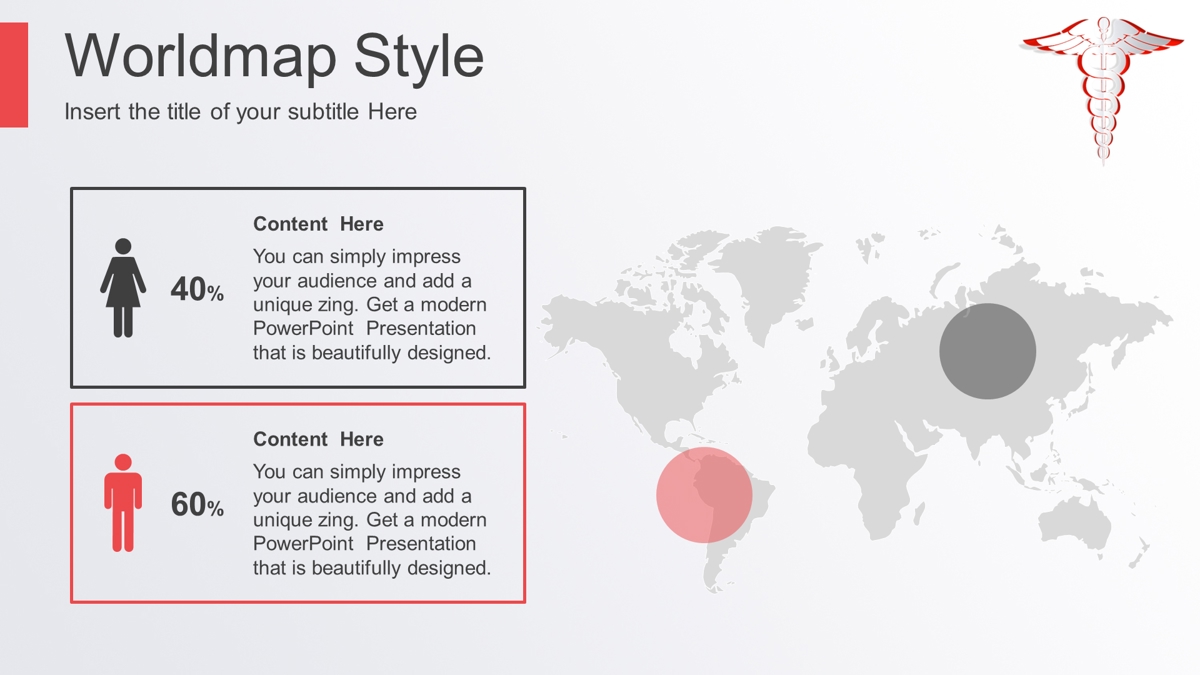 Worldmap Style

Insert the title of your subtitle Here

40%

Content Here

You can simply impress your audience and add a unique zing. Get a modern PowerPoint Presentation that is beautifully designed.

60%

Content Here

You can simply impress your audience and add a unique zing. Get a modern PowerPoint Presentation that is beautifully designed.